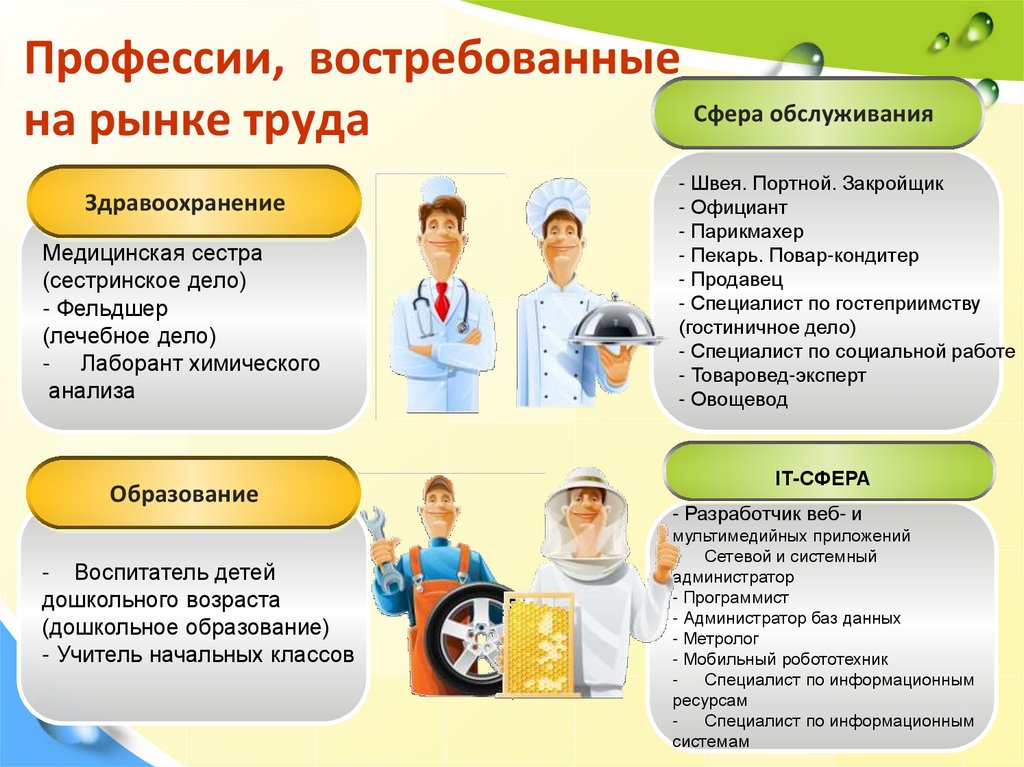 Профессии, востребованные на рынке труда

Здравоохранение

Медицинская сестра (сестринское дело)
- Фельдшер (лечебное дело)
- Лаборант химического анализа

Образование

- Воспитатель детей дошкольного возраста (дошкольное образование)
- Учитель начальных классов

Сфера обслуживания

- Швея. Портной. Закройщик
- Официант
- Парикмахер
- Пекарь. Повар-кондитер
- Продавец
- Специалист по гостеприимству (гостиничное дело)
- Специалист по социальной работе
- Товаровед-эксперт
- Овощевод

IT-СФЕРА

- Разработчик веб- и мультимедийных приложений
- Сетевой и системный администратор
- Программист
- Администратор баз данных
- Метролог
- Мобильный робототехник
- Специалист по информационным ресурсам
- Специалист по информационным системам